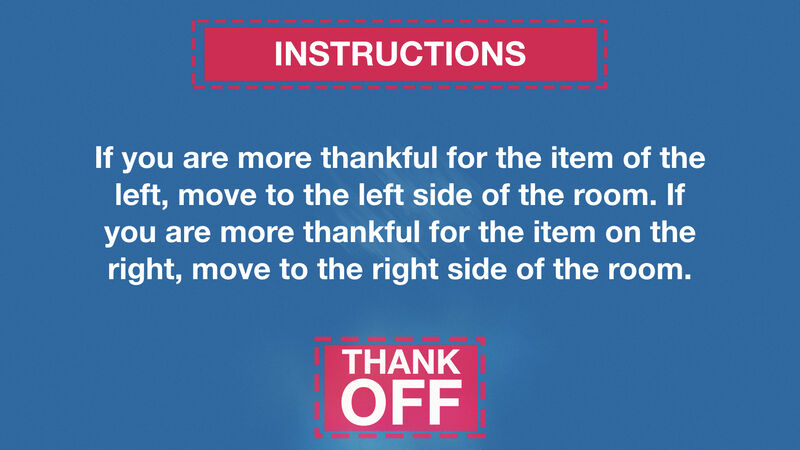 INSTRUCTIONS

If you are more thankful for the item of the left, move to the left side of the room. If you are more thankful for the item on the right, move to the right side of the room.

THANK OFF